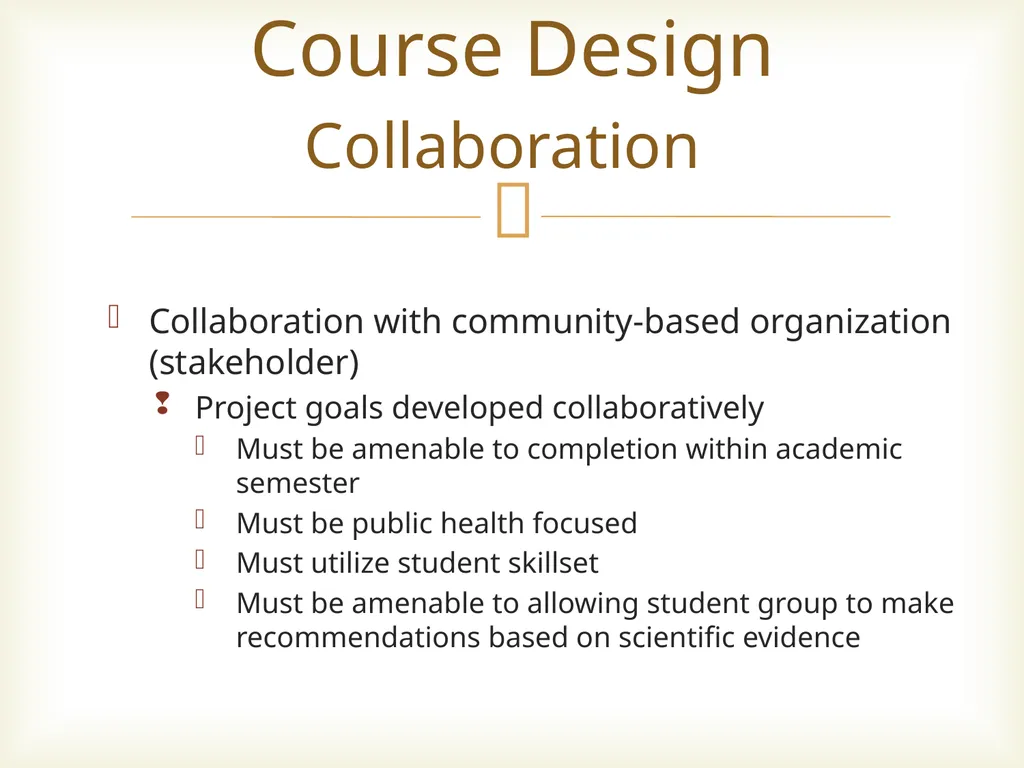 Course Design
Collaboration

Collaboration with community-based organization (stakeholder)
Project goals developed collaboratively
Must be amenable to completion within academic semester
Must be public health focused
Must utilize student skillset
Must be amenable to allowing student group to make recommendations based on scientific evidence